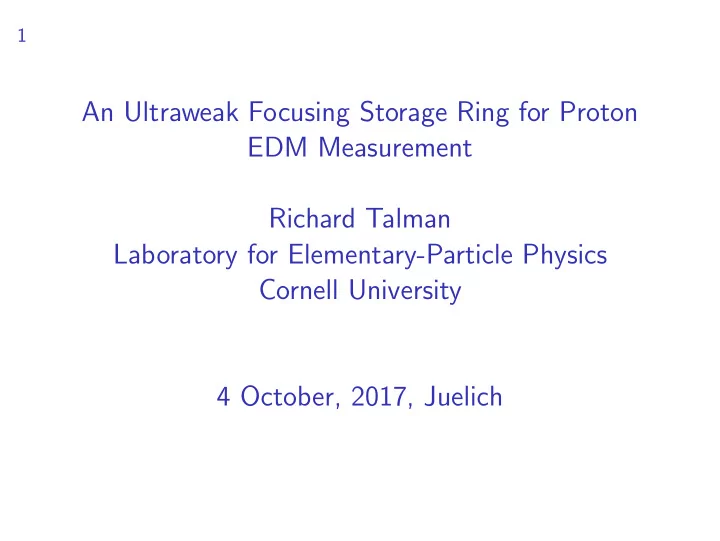 1

An Ultraweak Focusing Storage Ring for Proton EDM Measurement

Richard Talman
Laboratory for Elementary-Particle Physics
Cornell University

4 October, 2017, Juelich